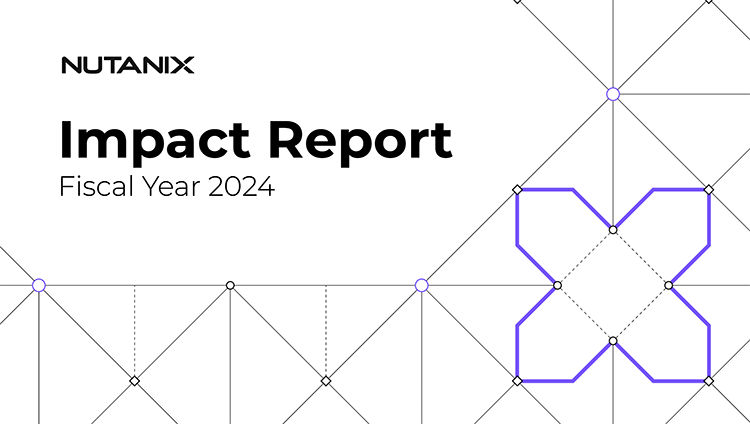 NUTANIX

Impact Report
Fiscal Year 2024